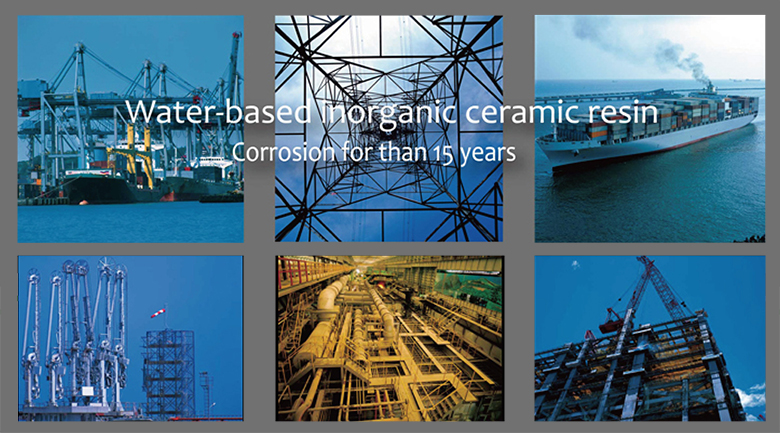 Water-based inorganic ceramic resin
Corrosion for than 15 years